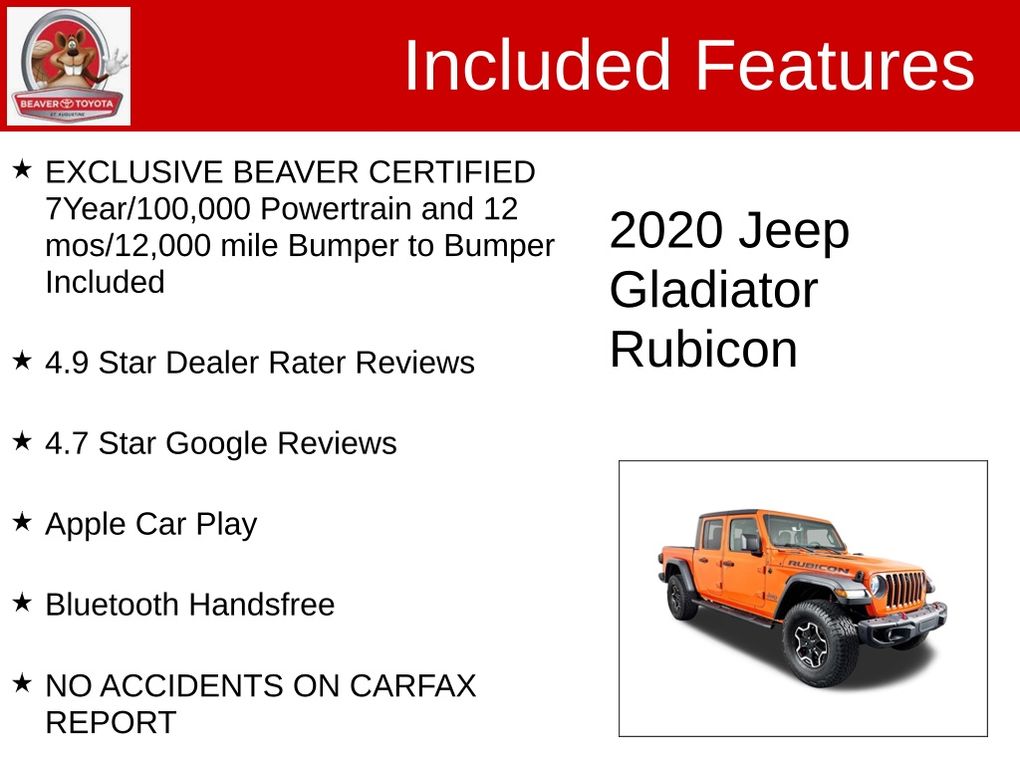 BEAVER TOYOTA
ST. AUGUSTINE

Included Features

★ EXCLUSIVE BEAVER CERTIFIED 7Year/100,000 Powertrain and 12 mos/12,000 mile Bumper to Bumper Included

★ 4.9 Star Dealer Rater Reviews

★ 4.7 Star Google Reviews

★ Apple Car Play

★ Bluetooth Handsfree

★ NO ACCIDENTS ON CARFAX REPORT

2020 Jeep Gladiator Rubicon

RUBICON